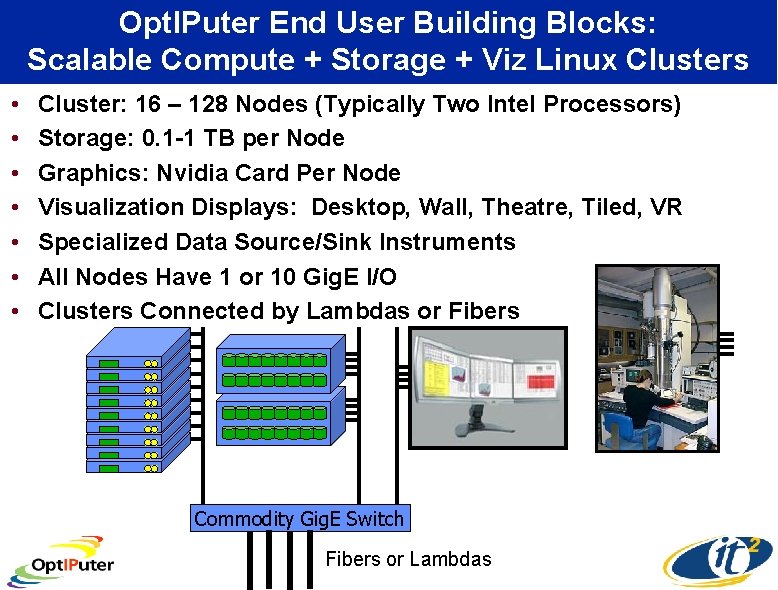 OptIPuter End User Building Blocks:
Scalable Compute + Storage + Viz Linux Clusters

• Cluster: 16 – 128 Nodes (Typically Two Intel Processors)
• Storage: 0.1-1 TB per Node
• Graphics: Nvidia Card Per Node
• Visualization Displays: Desktop, Wall, Theatre, Tiled, VR
• Specialized Data Source/Sink Instruments
• All Nodes Have 1 or 10 GigE I/O
• Clusters Connected by Lambdas or Fibers

Commodity GigE Switch

Fibers or Lambdas

OptIPuter

it²